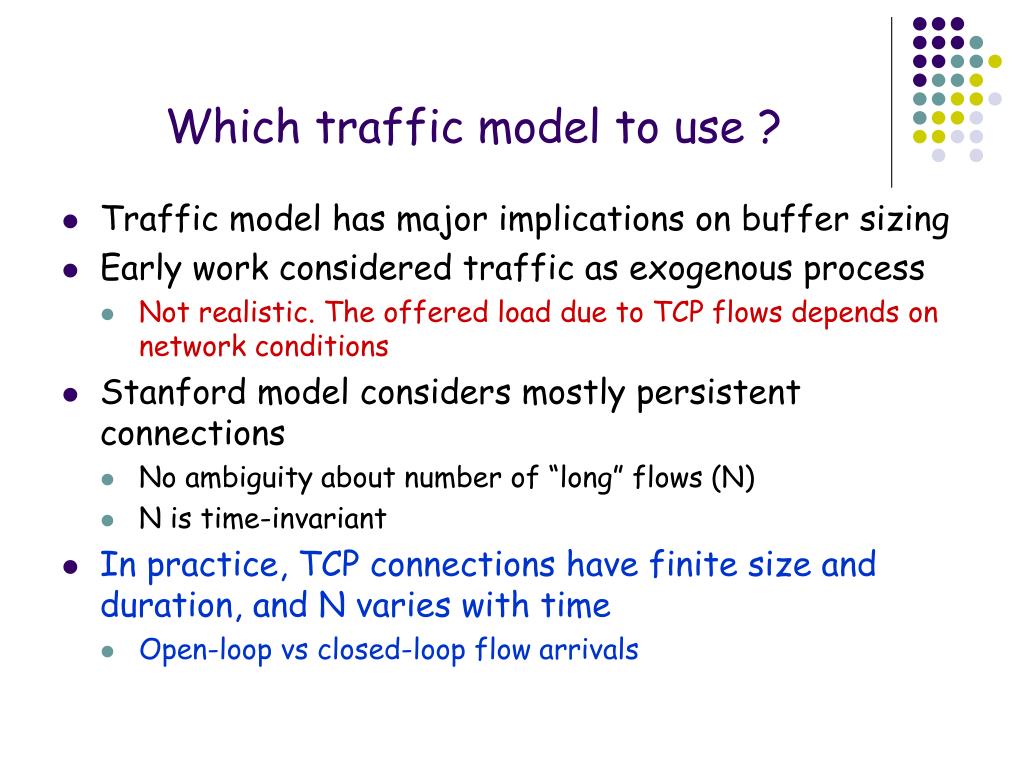 Which traffic model to use ?

- Traffic model has major implications on buffer sizing
- Early work considered traffic as exogenous process
  - Not realistic. The offered load due to TCP flows depends on network conditions
- Stanford model considers mostly persistent connections
  - No ambiguity about number of “long” flows (N)
  - N is time-invariant
- In practice, TCP connections have finite size and duration, and N varies with time
  - Open-loop vs closed-loop flow arrivals